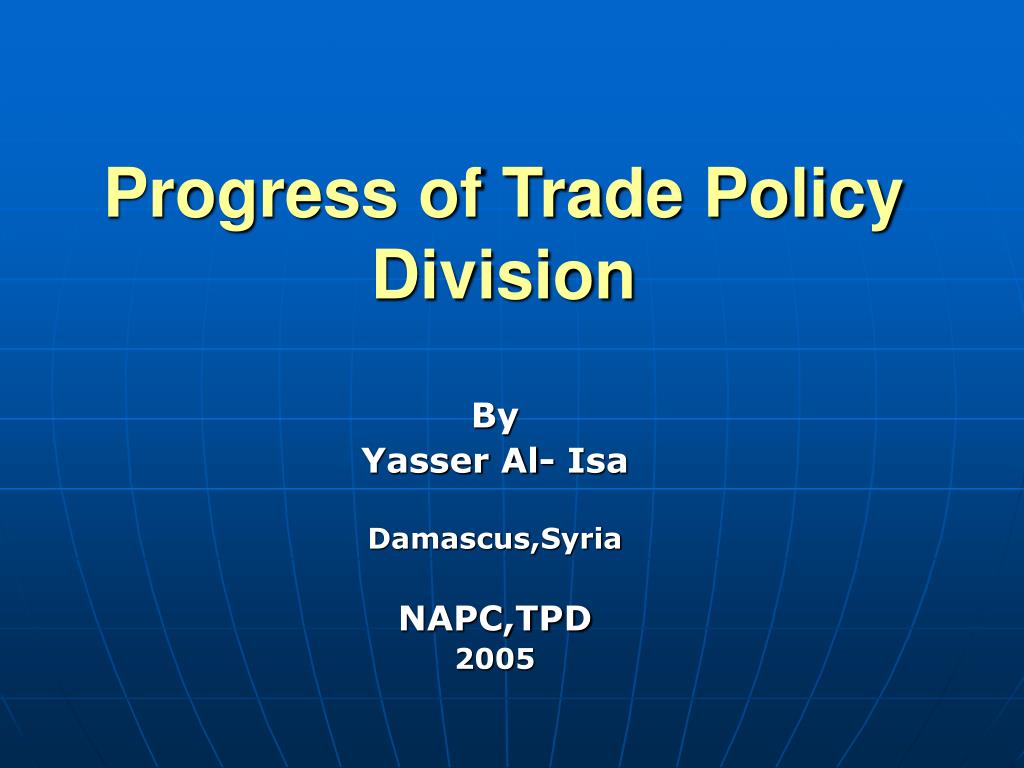 Progress of Trade Policy Division

By
Yasser Al- Isa

Damascus,Syria

NAPC,TPD
2005